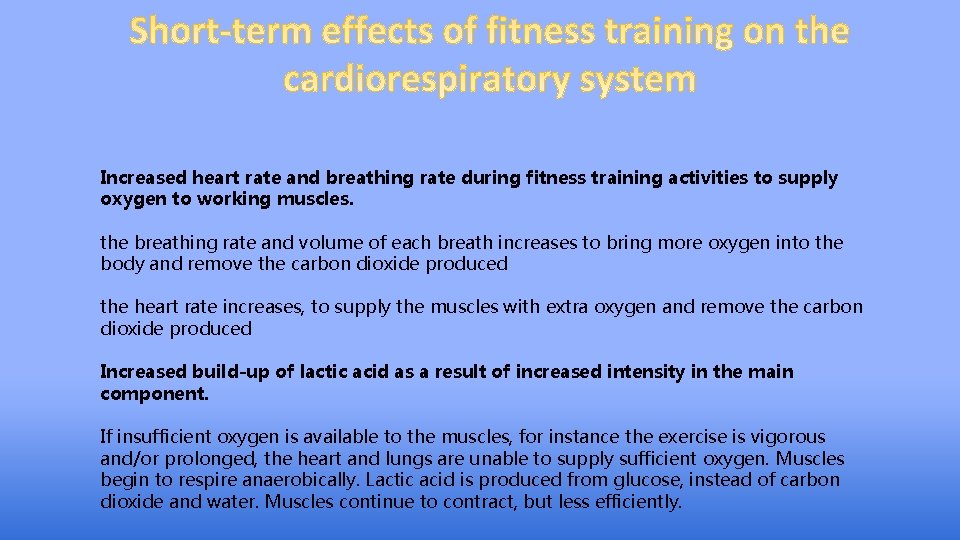 Short-term effects of fitness training on the cardiorespiratory system

Increased heart rate and breathing rate during fitness training activities to supply oxygen to working muscles.

the breathing rate and volume of each breath increases to bring more oxygen into the body and remove the carbon dioxide produced

the heart rate increases, to supply the muscles with extra oxygen and remove the carbon dioxide produced

Increased build-up of lactic acid as a result of increased intensity in the main component.

If insufficient oxygen is available to the muscles, for instance the exercise is vigorous and/or prolonged, the heart and lungs are unable to supply sufficient oxygen. Muscles begin to respire anaerobically. Lactic acid is produced from glucose, instead of carbon dioxide and water. Muscles continue to contract, but less efficiently.